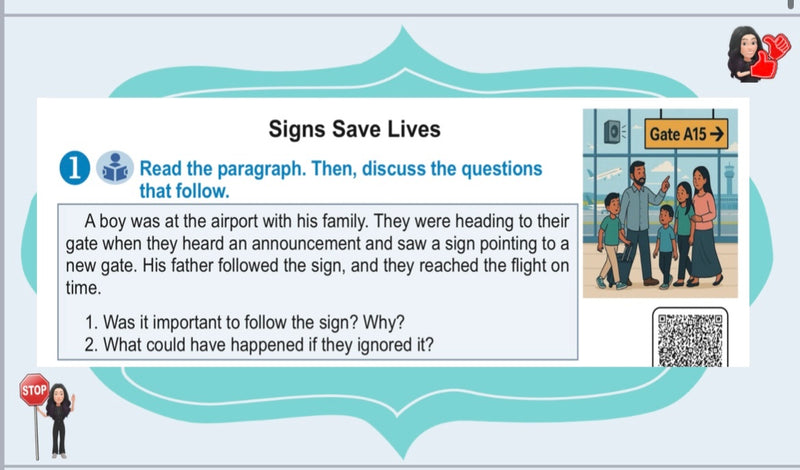 Signs Save Lives

1 Read the paragraph. Then, discuss the questions that follow.

A boy was at the airport with his family. They were heading to their gate when they heard an announcement and saw a sign pointing to a new gate. His father followed the sign, and they reached the flight on time.

1. Was it important to follow the sign? Why?
2. What could have happened if they ignored it?

Gate A15 →

STOP